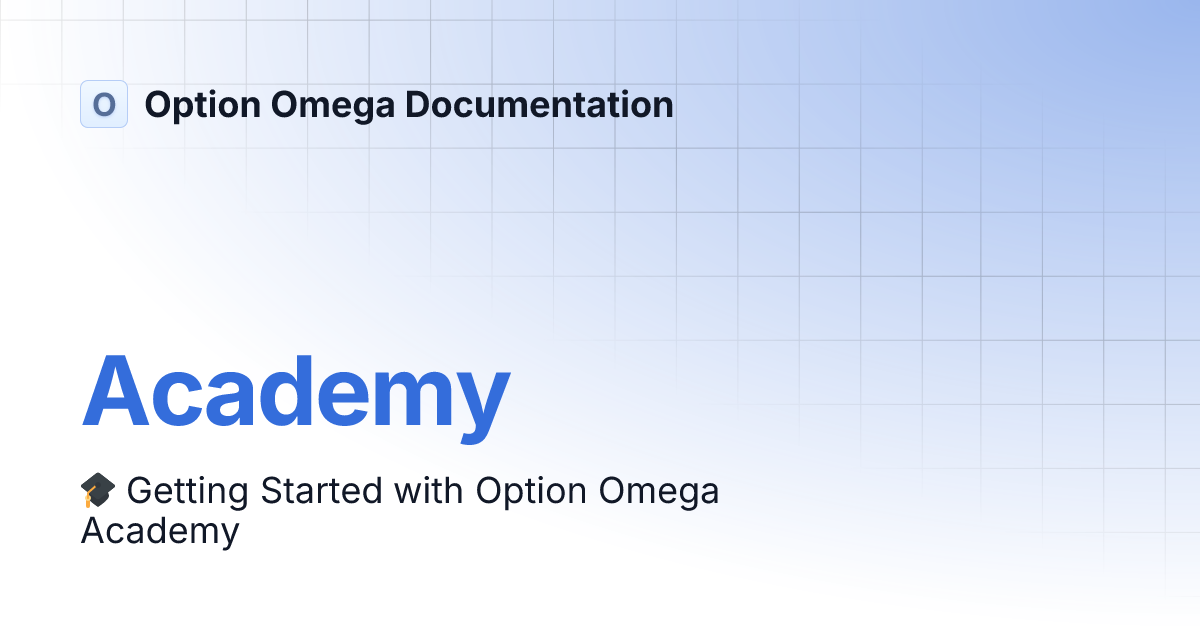 O Option Omega Documentation

Academy

🎓 Getting Started with Option Omega Academy